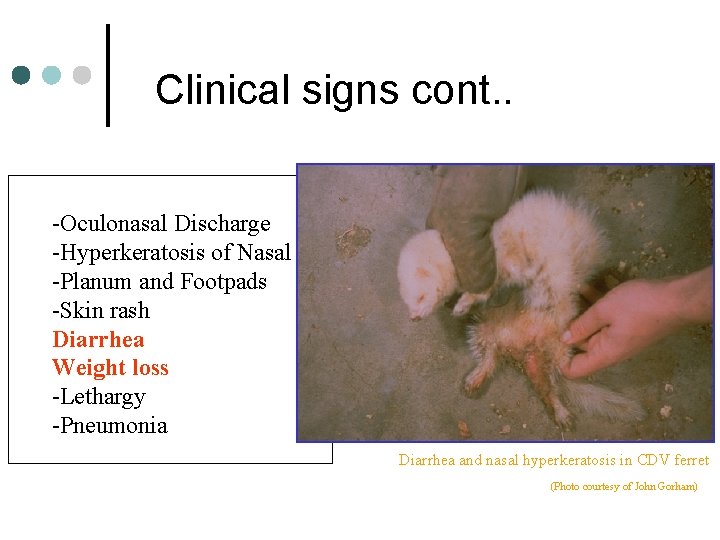 Clinical signs cont..

-Oculonasal Discharge
-Hyperkeratosis of Nasal
-Planum and Footpads
-Skin rash
Diarrhea
Weight loss
-Lethargy
-Pneumonia

Diarrhea and nasal hyperkeratosis in CDV ferret

(Photo courtesy of John Gorham)